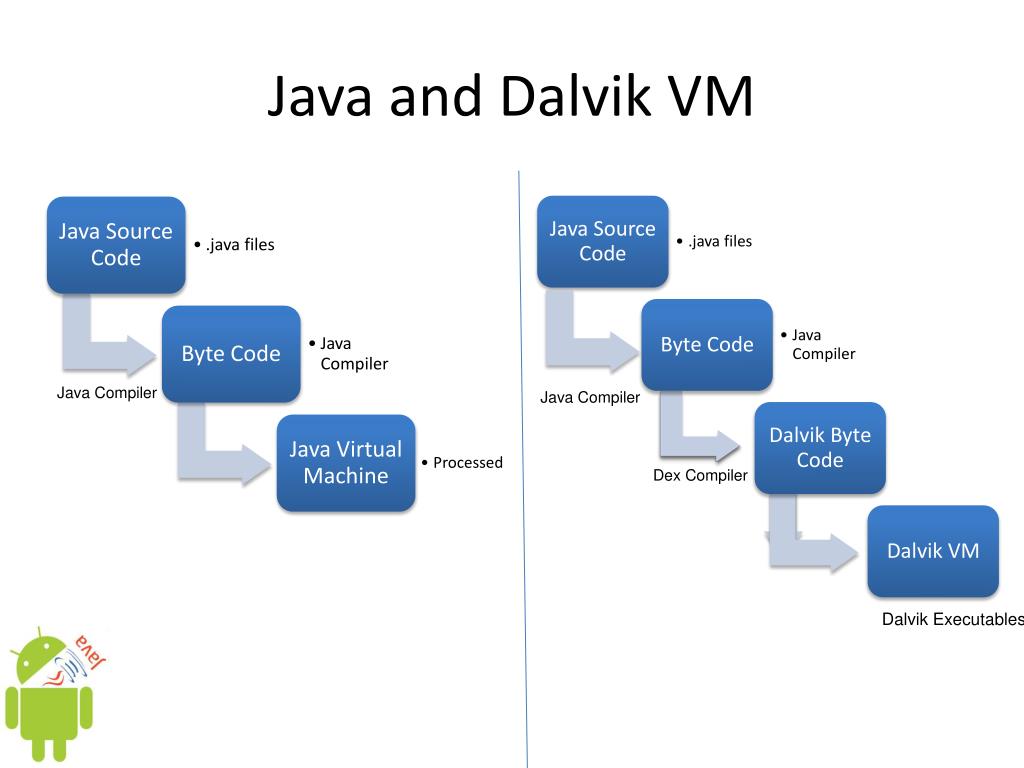 Java and Dalvik VM

Java Source Code

• .java files

Byte Code

• Java Compiler

Java Compiler

Java Virtual Machine

• Processed

Java Source Code

• .java files

Byte Code

• Java Compiler

Java Compiler

Dalvik Byte Code

Dex Compiler

Dalvik VM

Dalvik Executables

Java